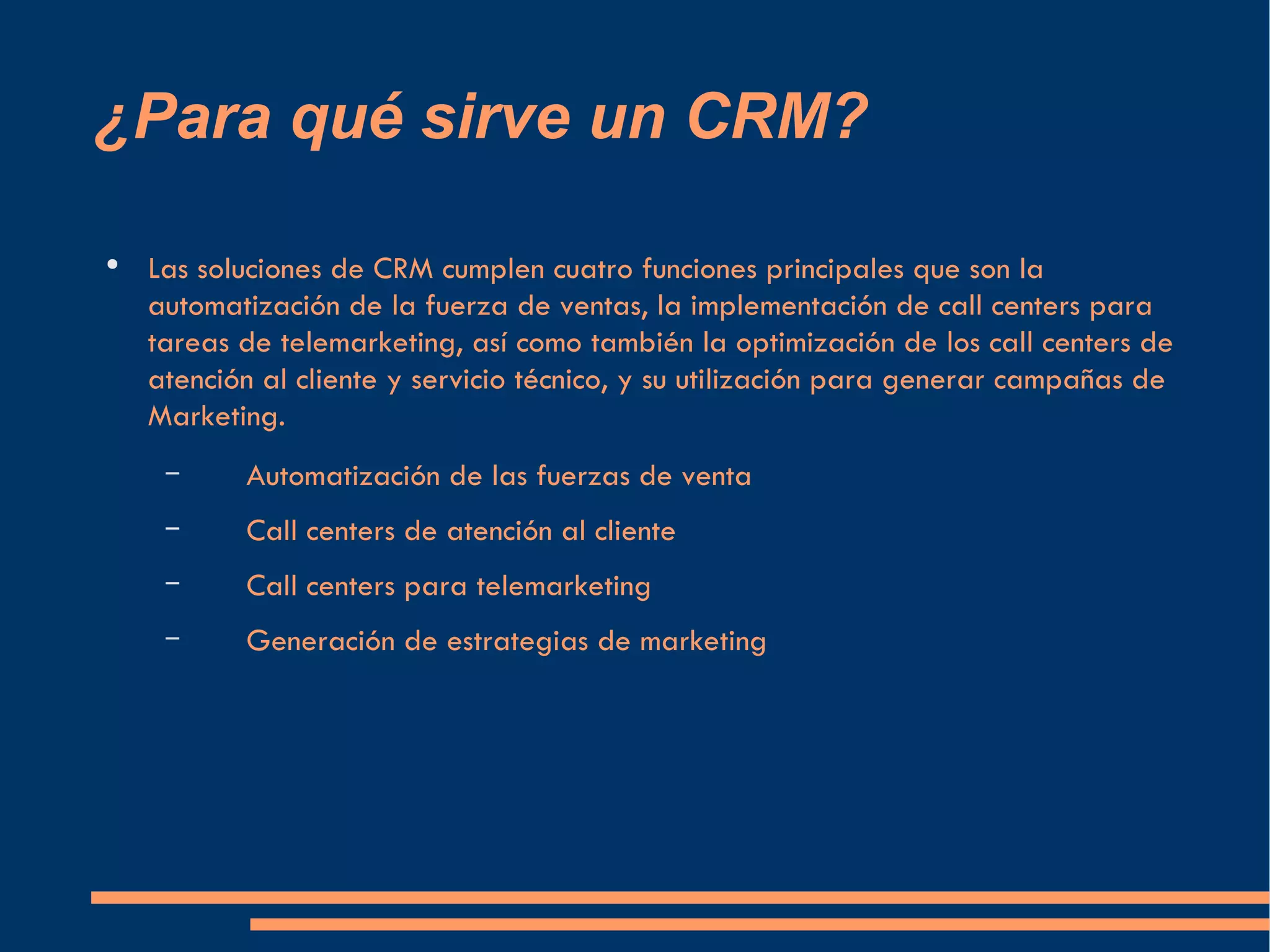 ¿Para qué sirve un CRM?

• Las soluciones de CRM cumplen cuatro funciones principales que son la automatización de la fuerza de ventas, la implementación de call centers para tareas de telemarketing, así como también la optimización de los call centers de atención al cliente y servicio técnico, y su utilización para generar campañas de Marketing.

– Automatización de las fuerzas de venta

– Call centers de atención al cliente

– Call centers para telemarketing

– Generación de estrategias de marketing